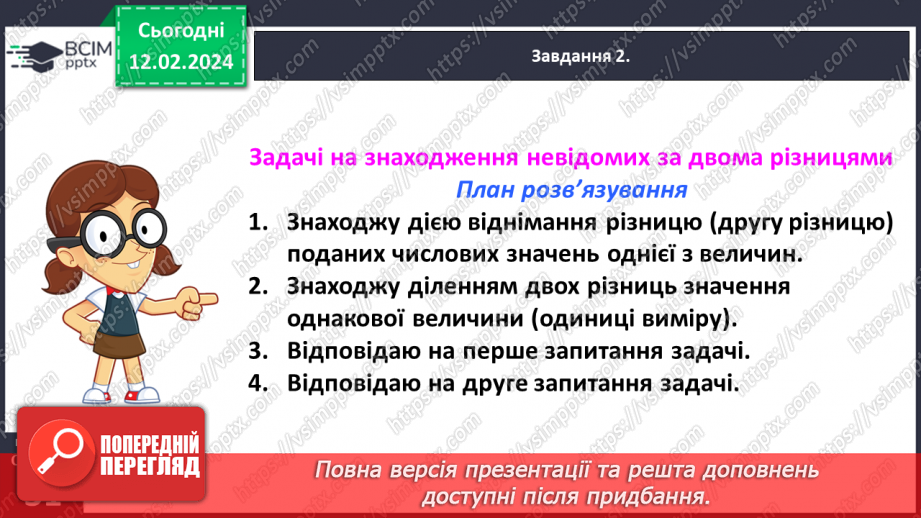 ВСІМ pptx

Сьогодні 12.02.2024

Завдання 2.

Задачі на знаходження невідомих за двома різницями

План розв'язування

1. Знаходжу дією віднімання різницю (другу різницю) поданих числових значень однієї з величин.
2. Знаходжу діленням двох різниць значення однакової величини (одиниці виміру).
3. Відповідаю на перше запитання задачі.
4. Відповідаю на друге запитання задачі.

ПОПЕРЕДНІЙ ПЕРЕГЛЯД

Повна версія презентації та решта доповнень доступні після придбання.

https://vsimpptx.com